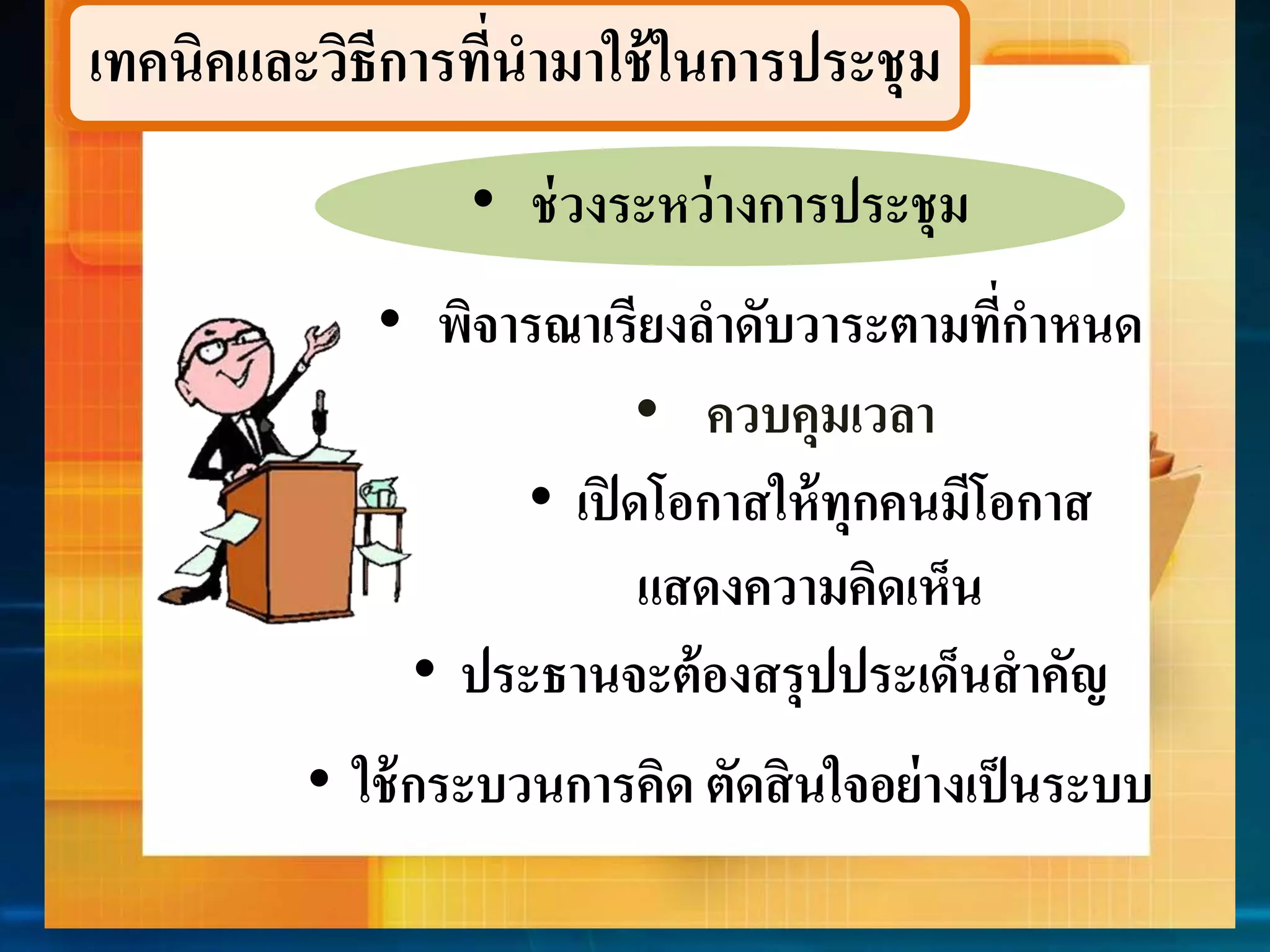 เทคนิคและวิธีการที่นำมาใช้ในการประชุม

• ช่วงระหว่างการประชุม

• พิจารณาเรียงลำดับวาระตามที่กำหนด

• ควบคุมเวลา

• เปิดโอกาสให้ทุกคนมีโอกาสแสดงความคิดเห็น

• ประธานจะต้องสรุปประเด็นสำคัญ

• ใช้กระบวนการคิด ตัดสินใจอย่างเป็นระบบ